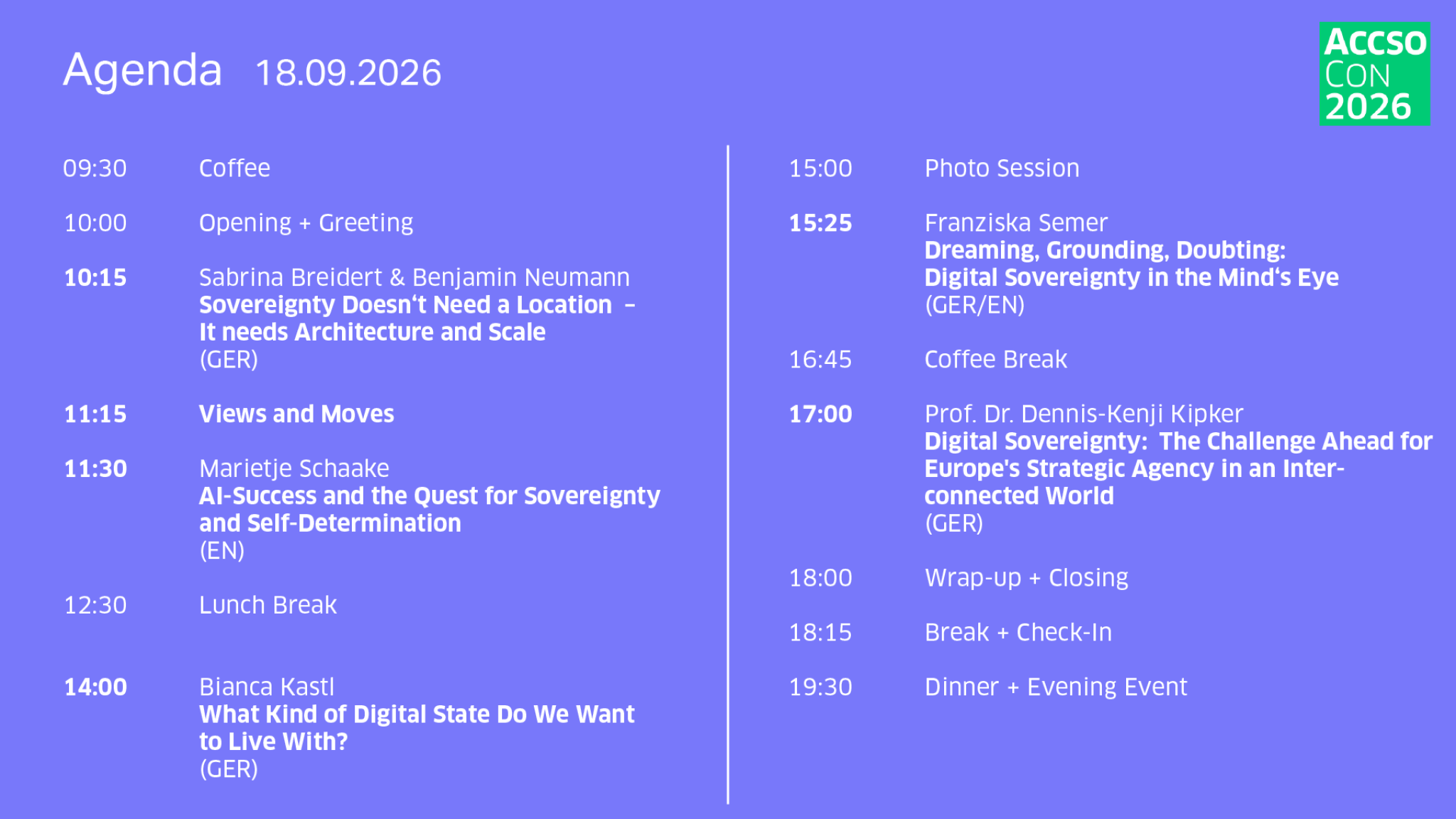 Agenda 18.09.2026

ACCSO CON 2026

09:30 Coffee

10:00 Opening + Greeting

10:15 Sabrina Breidert & Benjamin Neumann
Sovereignty Doesn‘t Need a Location – It needs Architecture and Scale
(GER)

11:15 Views and Moves

11:30 Marietje Schaake
AI-Success and the Quest for Sovereignty and Self-Determination
(EN)

12:30 Lunch Break

14:00 Bianca Kastl
What Kind of Digital State Do We Want to Live With?
(GER)

15:00 Photo Session

15:25 Franziska Semer
Dreaming, Grounding, Doubting: Digital Sovereignty in the Mind‘s Eye
(GER/EN)

16:45 Coffee Break

17:00 Prof. Dr. Dennis-Kenji Kipker
Digital Sovereignty: The Challenge Ahead for Europe's Strategic Agency in an Interconnected World
(GER)

18:00 Wrap-up + Closing

18:15 Break + Check-In

19:30 Dinner + Evening Event